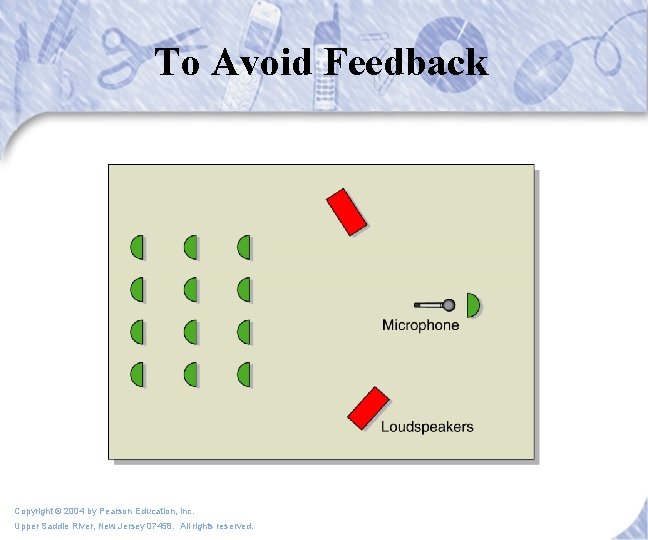 To Avoid Feedback

Microphone

Loudspeakers

Copyright © 2004 by Pearson Education, Inc.
Upper Saddle River, New Jersey 07458. All rights reserved.